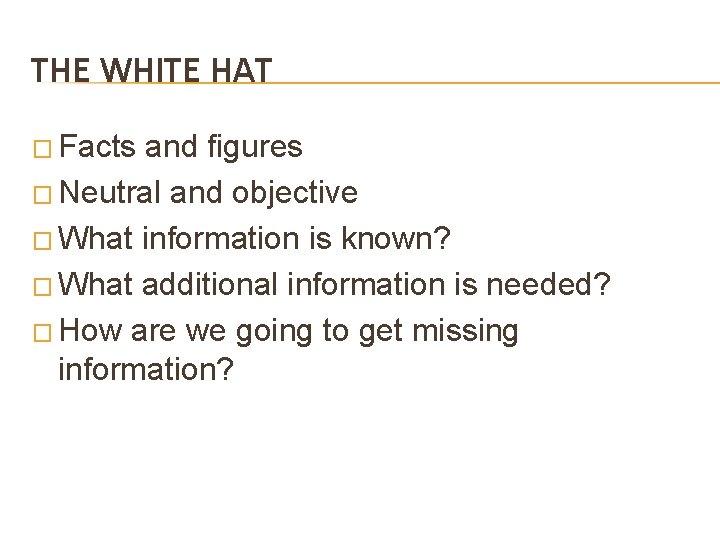 THE WHITE HAT

□ Facts and figures
□ Neutral and objective
□ What information is known?
□ What additional information is needed?
□ How are we going to get missing information?